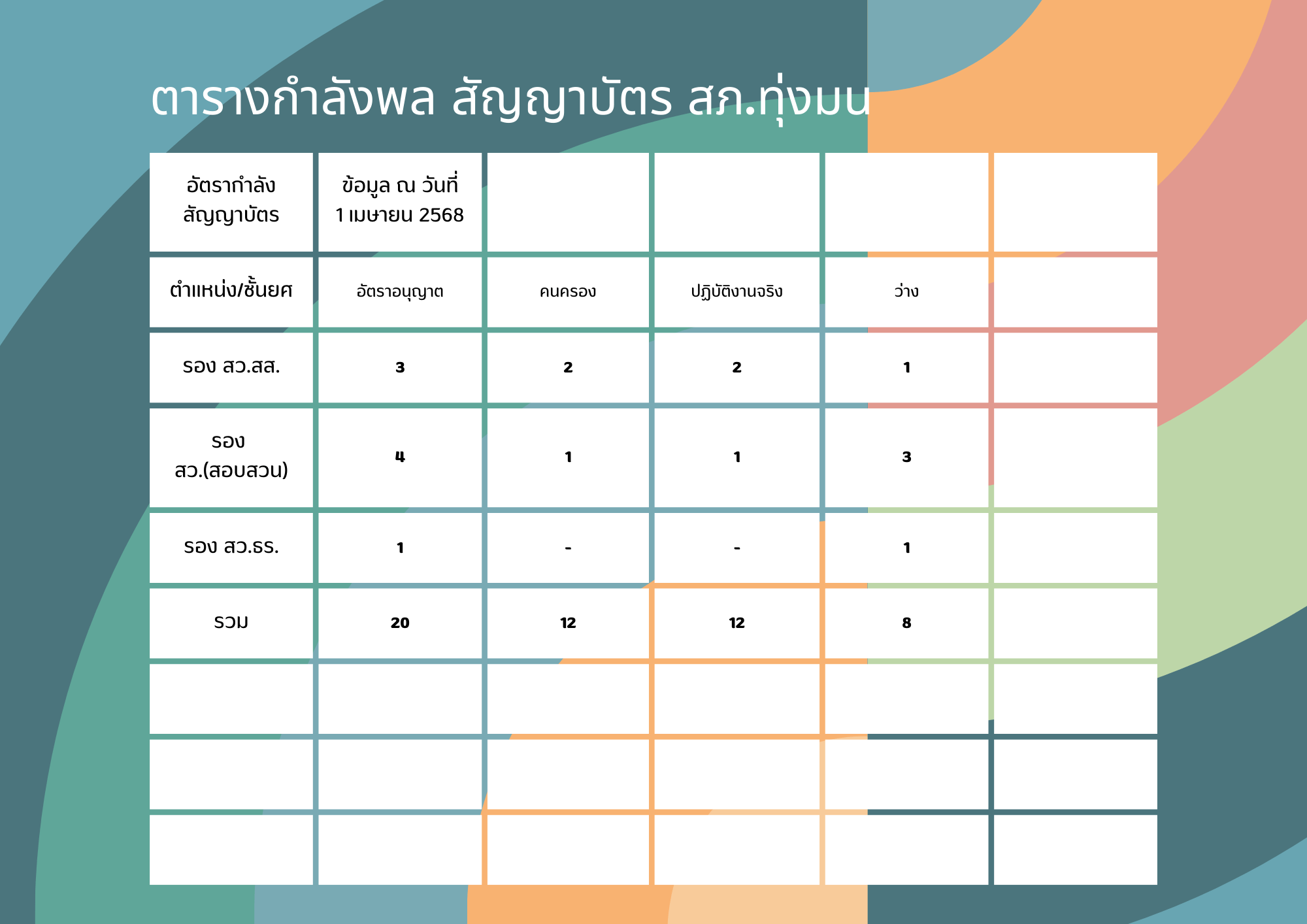 ตารางกำลังพล สัญญาบัตร สภ.ทุ่งมน

| อัตรากำลัง สัญญาบัตร | ข้อมูล ณ วันที่ 1 เมษายน 2568 | | | | |
|---|---|---|---|---|---|
| ตำแหน่ง/ชั้นยศ | อัตราอนุญาต | คนครอง | ปฏิบัติงานจริง | ว่าง | |
| รอง สว.สส. | 3 | 2 | 2 | 1 | |
| รอง สว.(สอบสวน) | 4 | 1 | 1 | 3 | |
| รอง สว.ธร. | 1 | - | - | 1 | |
| รวม | 20 | 12 | 12 | 8 | |
| | | | | | |
| | | | | | |
| | | | | | |